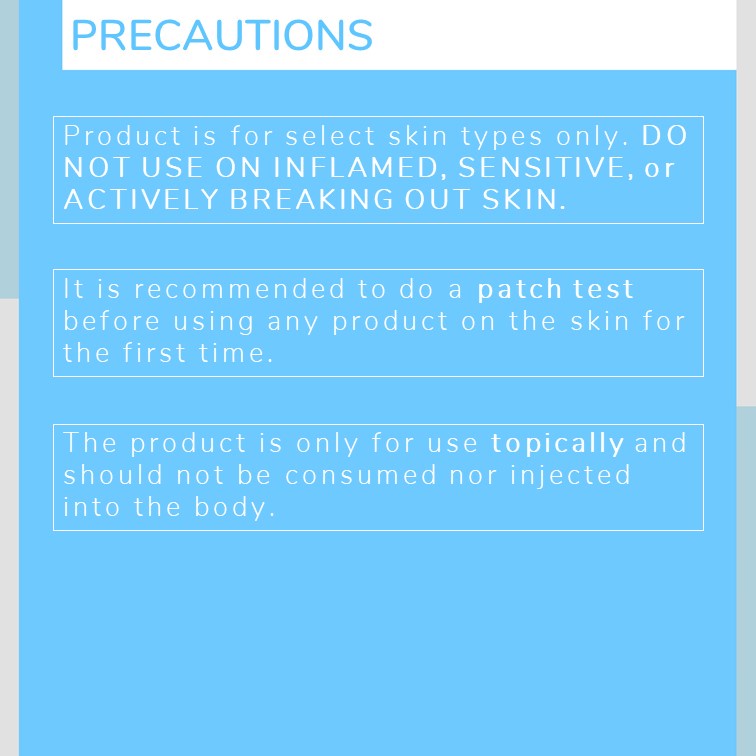 PRECAUTIONS

Product is for select skin types only. DO NOT USE ON INFLAMED, SENSITIVE, or ACTIVELY BREAKING OUT SKIN.

It is recommended to do a patch test before using any product on the skin for the first time.

The product is only for use topically and should not be consumed nor injected into the body.